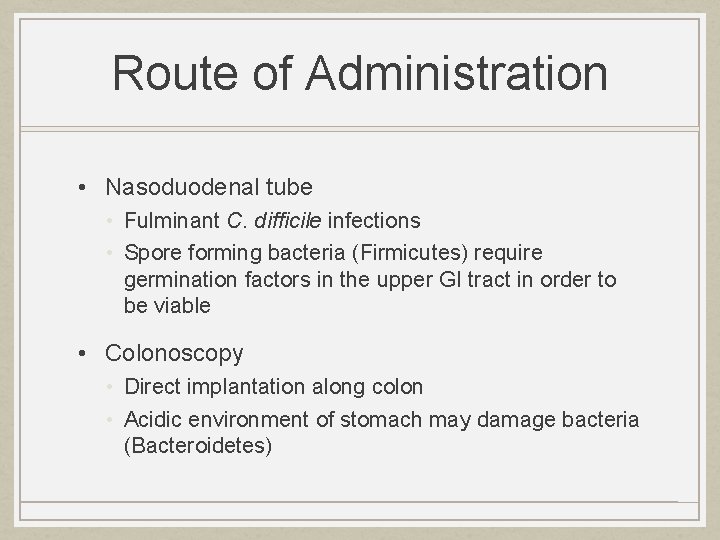 Route of Administration

• Nasoduodenal tube
 • Fulminant C. difficile infections
 • Spore forming bacteria (Firmicutes) require germination factors in the upper GI tract in order to be viable

• Colonoscopy
 • Direct implantation along colon
 • Acidic environment of stomach may damage bacteria (Bacteroidetes)